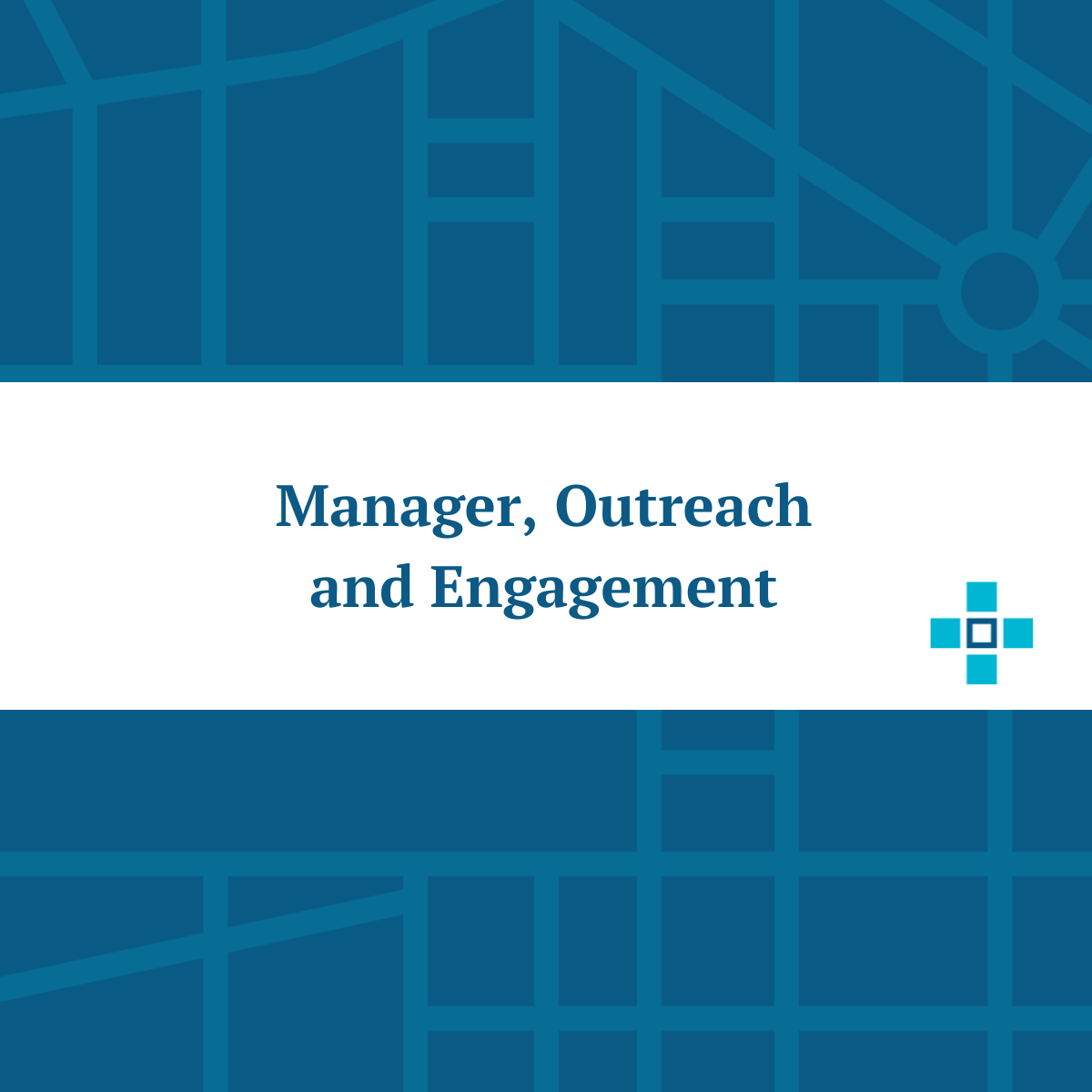 Manager, Outreach and Engagement